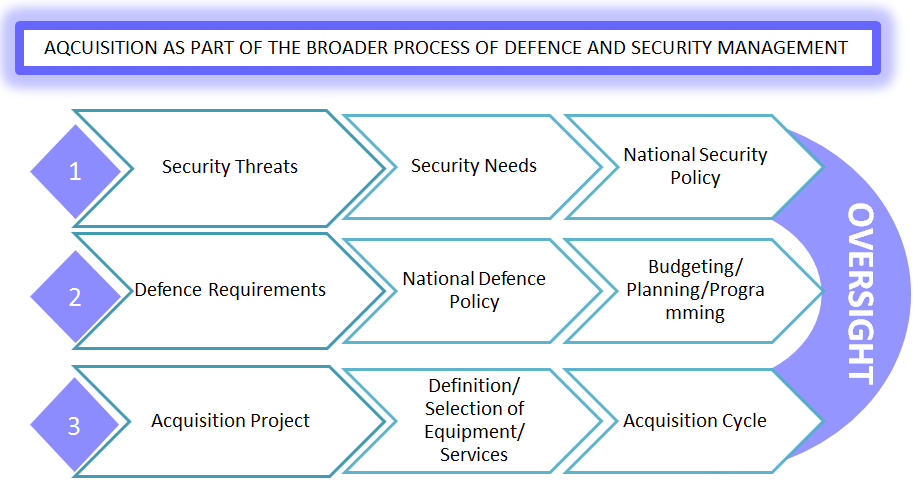 AQCUISITION AS PART OF THE BROADER PROCESS OF DEFENCE AND SECURITY MANAGEMENT

1 Security Threats

Security Needs

National Security Policy

2 Defence Requirements

National Defence Policy

Budgeting/ Planning/Programming

3 Acquisition Project

Definition/ Selection of Equipment/ Services

Acquisition Cycle

OVERSIGHT